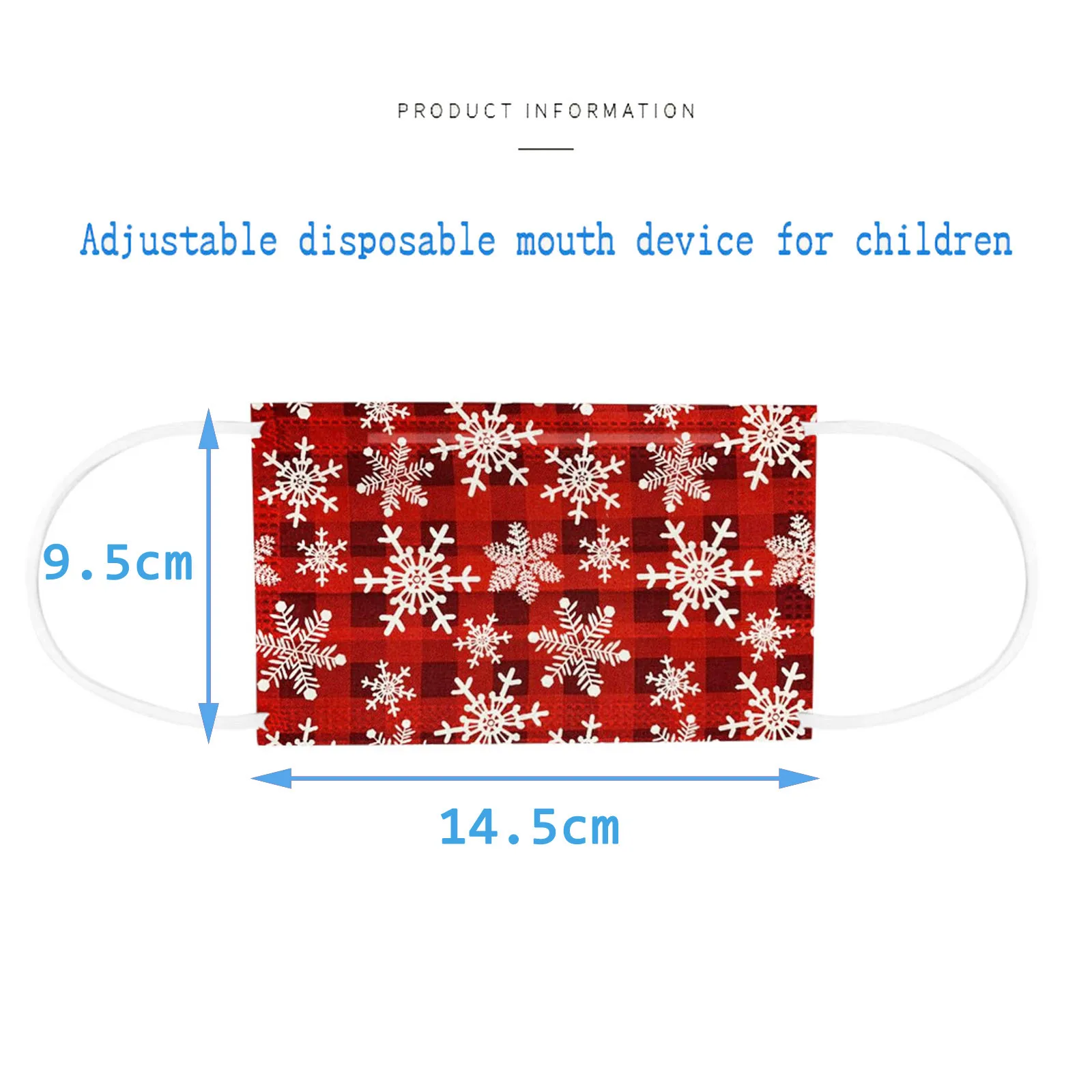 PRODUCT INFORMATION

Adjustable disposable mouth device for children

9.5cm

14.5cm